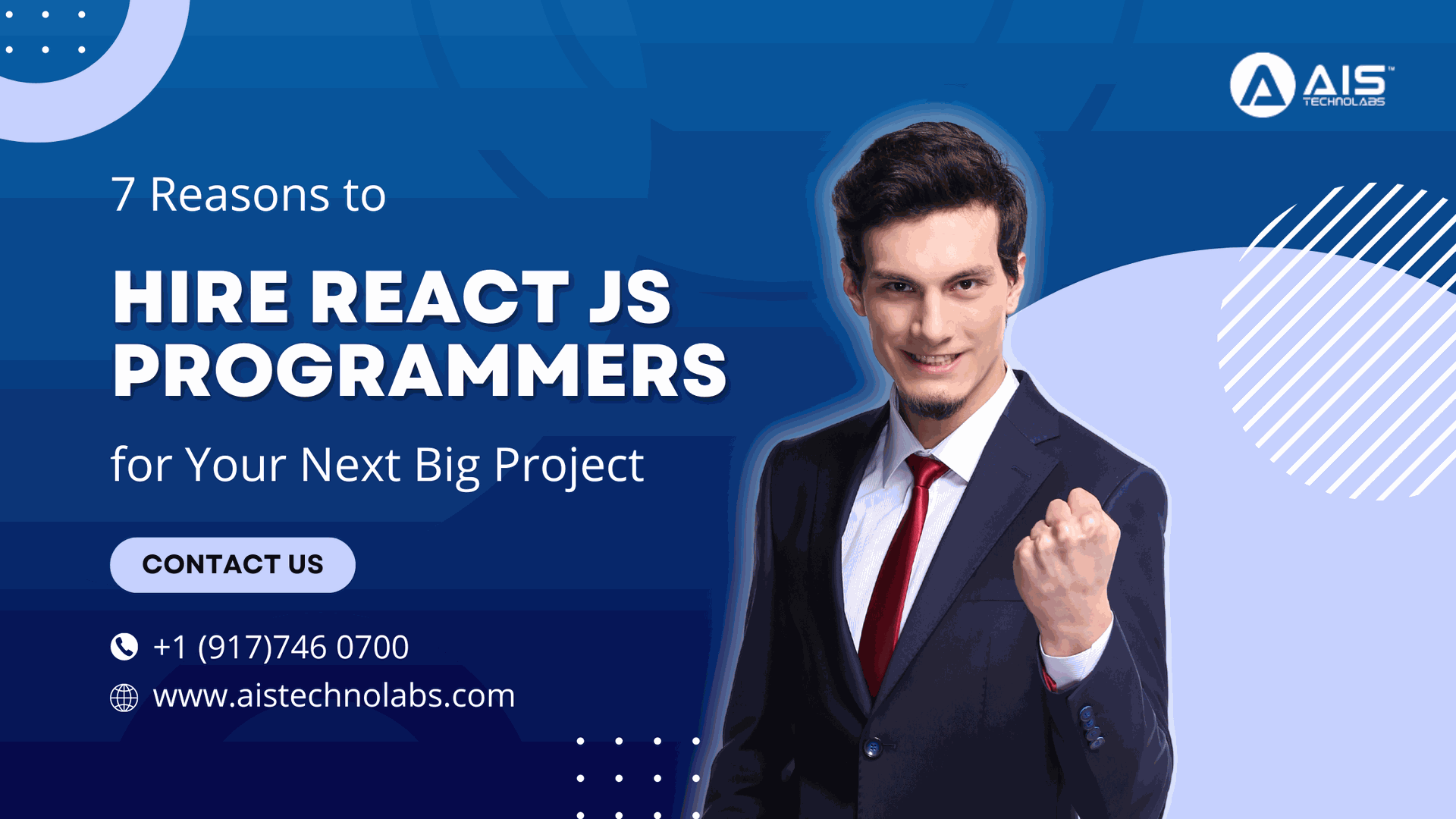 AIS™ TECHNOLABS

7 Reasons to

HIRE REACT JS PROGRAMMERS

for Your Next Big Project

CONTACT US

+1 (917)746 0700

www.aistechnolabs.com